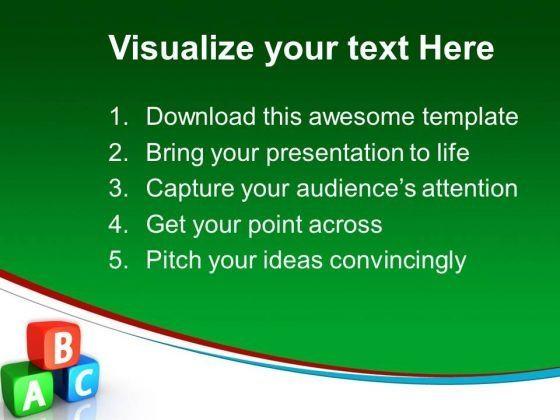 Visualize your text Here

1. Download this awesome template
2. Bring your presentation to life
3. Capture your audience's attention
4. Get your point across
5. Pitch your ideas convincingly

B
A
C